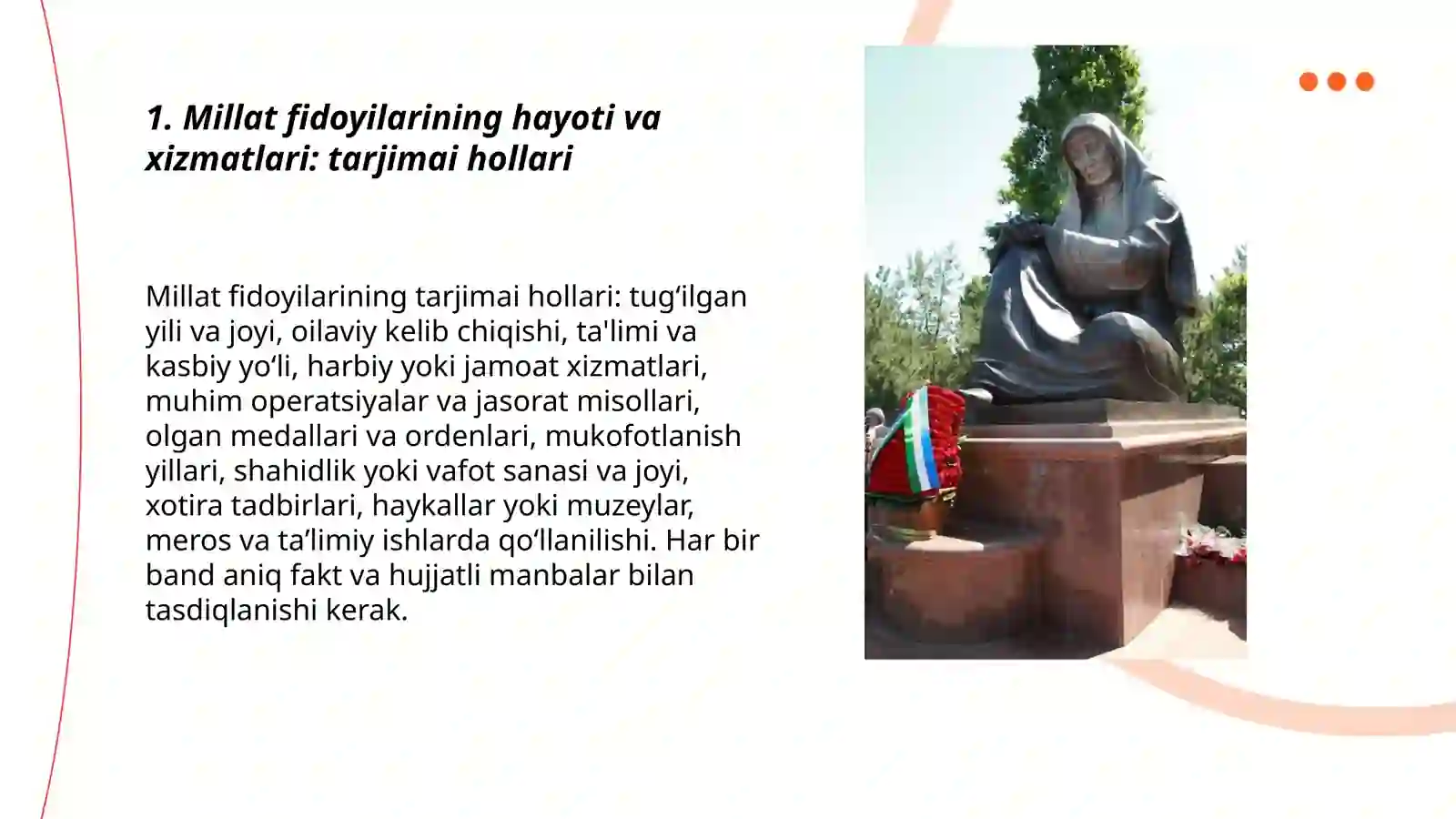 1. Millat fidoyilarining hayoti va xizmatlari: tarjimai hollari

Millat fidoyilarining tarjimai hollari: tug‘ilgan yili va joyi, oilaviy kelib chiqishi, ta'limi va kasbiy yo‘li, harbiy yoki jamoat xizmatlari, muhim operatsiyalar va jasorat misollari, olgan medallari va ordenlari, mukofotlanish yillari, shahidlik yoki vafot sanasi va joyi, xotira tadbirlari, haykallar yoki muzeylar, meros va ta’limiy ishlarda qo‘llanilishi. Har bir band aniq fakt va hujjatli manbalar bilan tasdiqlanishi kerak.